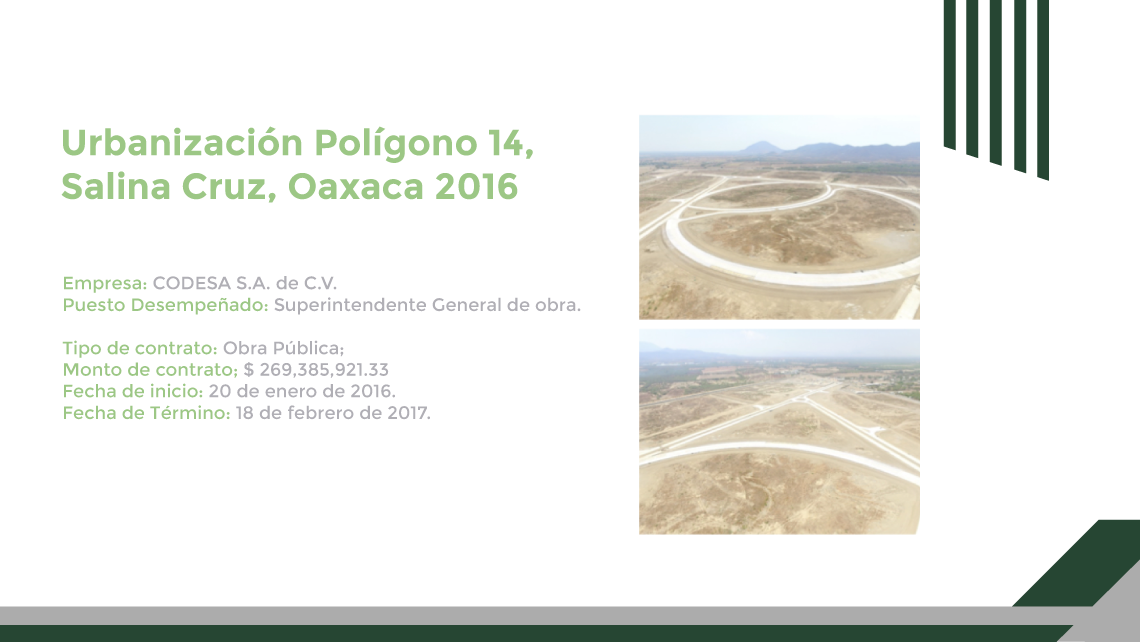 Urbanización Polígono 14, Salina Cruz, Oaxaca 2016

Empresa: CODESA S.A. de C.V.
Puesto Desempeñado: Superintendente General de obra.

Tipo de contrato: Obra Pública;
Monto de contrato; $ 269,385,921.33
Fecha de inicio: 20 de enero de 2016.
Fecha de Término: 18 de febrero de 2017.